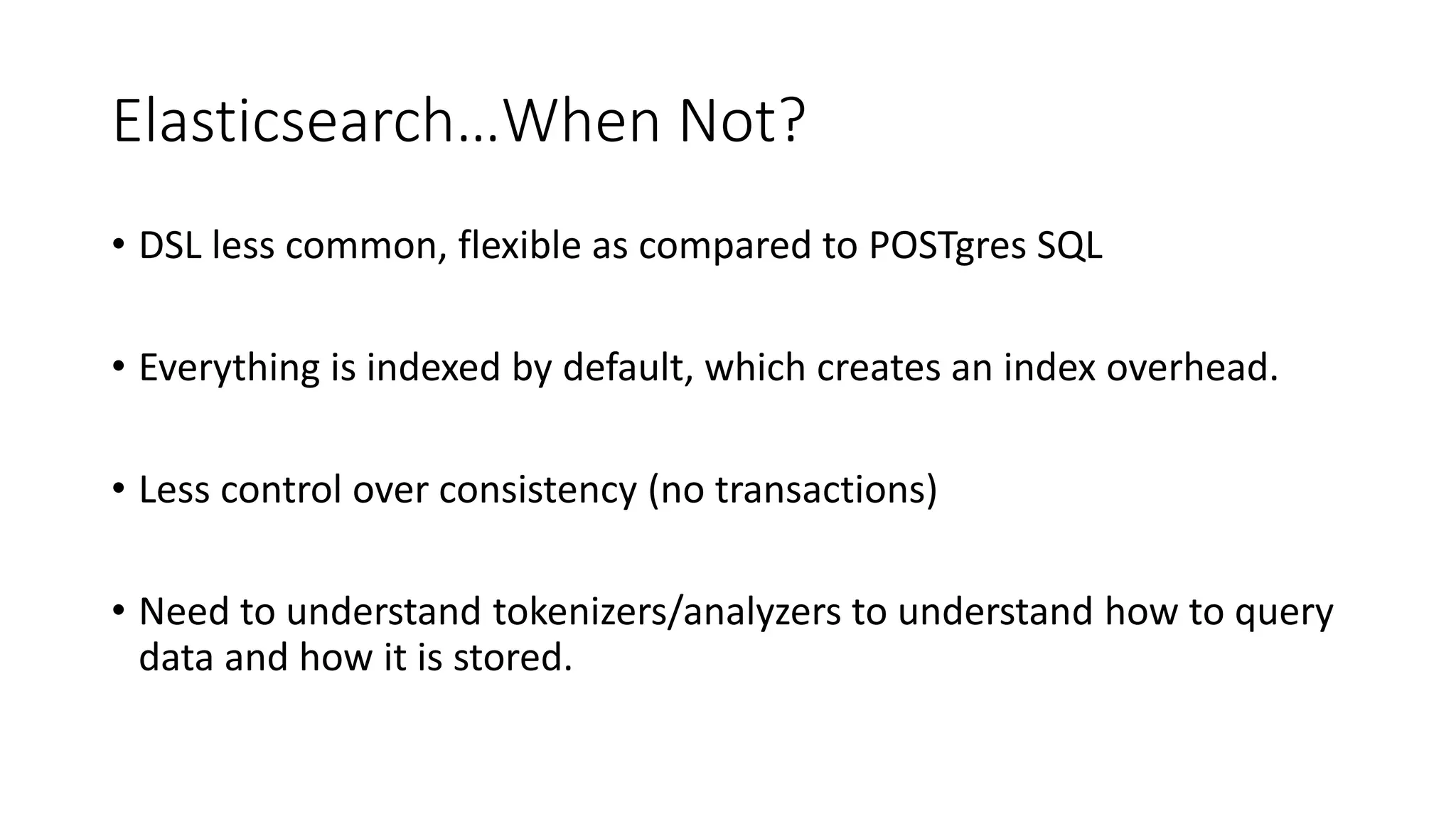 Elasticsearch…When Not?

• DSL less common, flexible as compared to POSTgres SQL

• Everything is indexed by default, which creates an index overhead.

• Less control over consistency (no transactions)

• Need to understand tokenizers/analyzers to understand how to query data and how it is stored.